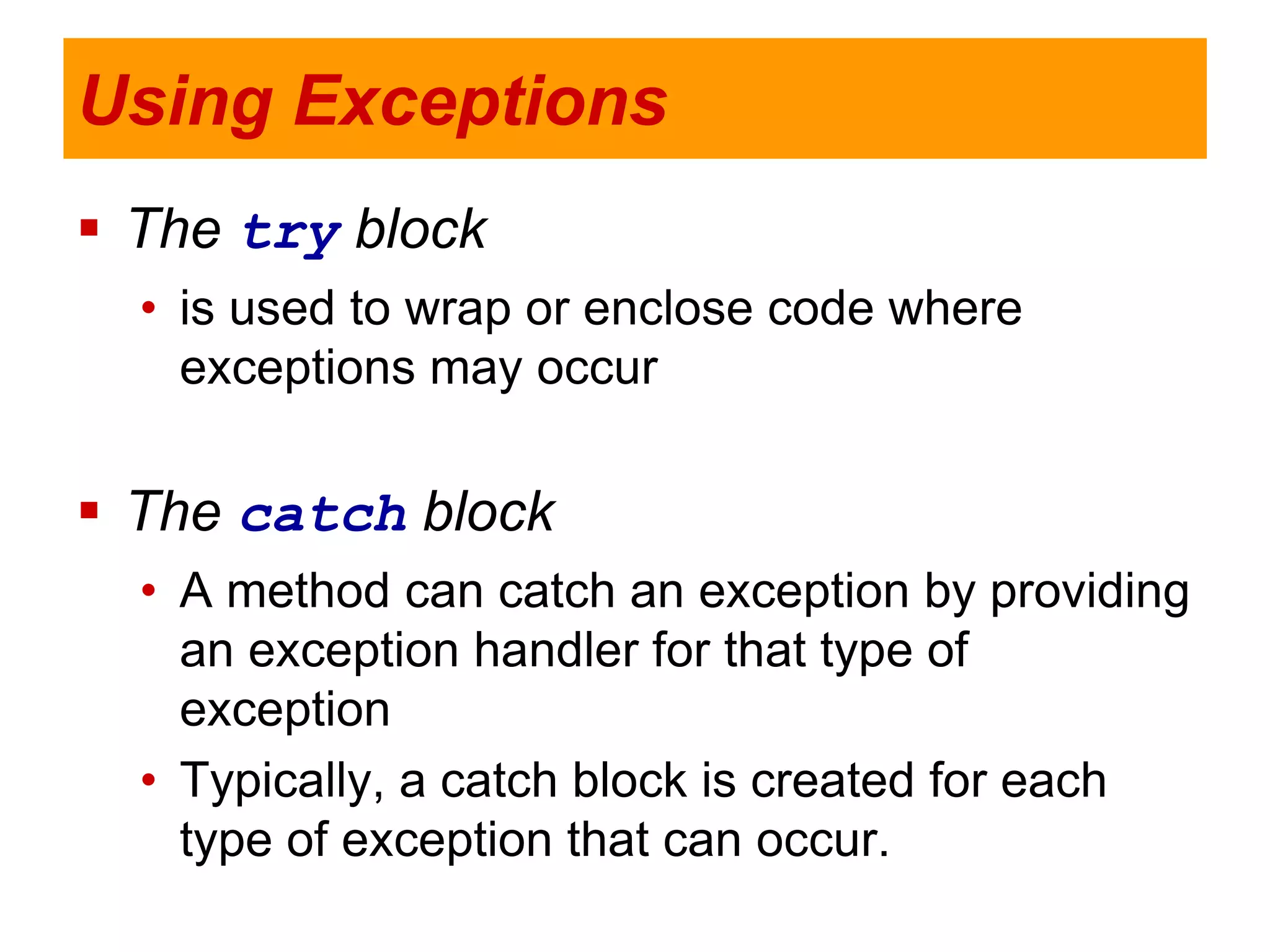 Using Exceptions

▪ The try block

• is used to wrap or enclose code where exceptions may occur

▪ The catch block

• A method can catch an exception by providing an exception handler for that type of exception

• Typically, a catch block is created for each type of exception that can occur.